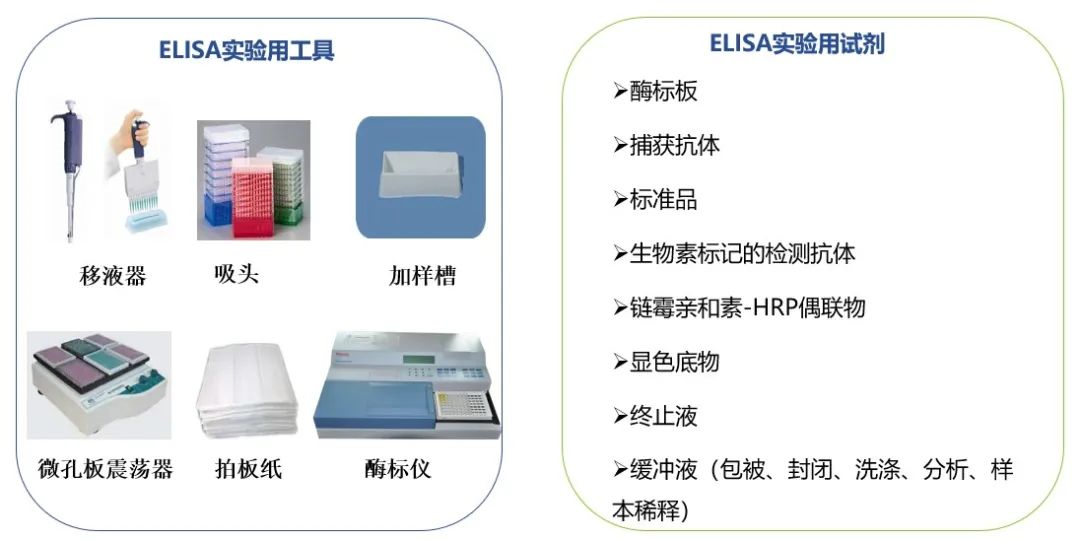 ELISA实验用工具

移液器

吸头

加样槽

微孔板震荡器

拍板纸

酶标仪

ELISA实验用试剂

➢酶标板

➢捕获抗体

➢标准品

➢生物素标记的检测抗体

➢链霉亲和素-HRP偶联物

➢显色底物

➢终止液

➢缓冲液（包被、封闭、洗涤、分析、样本稀释）